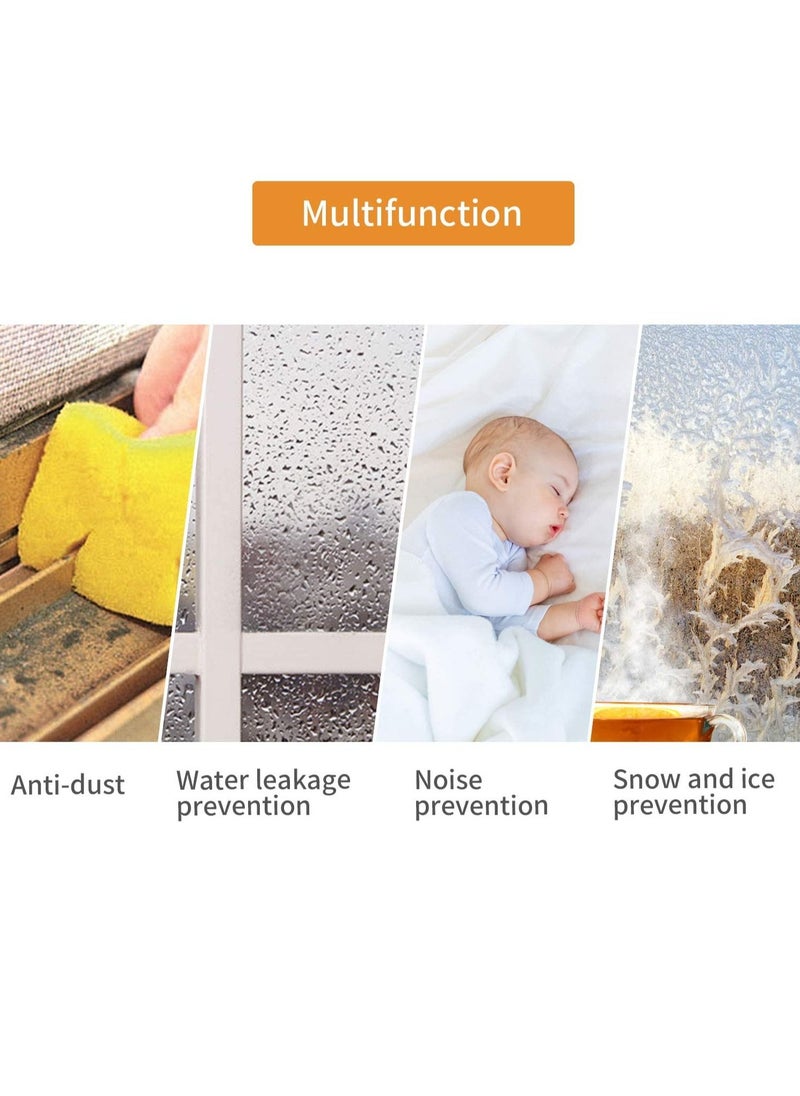 Multifunction

Anti-dust

Water leakage prevention

Noise prevention

Snow and ice prevention